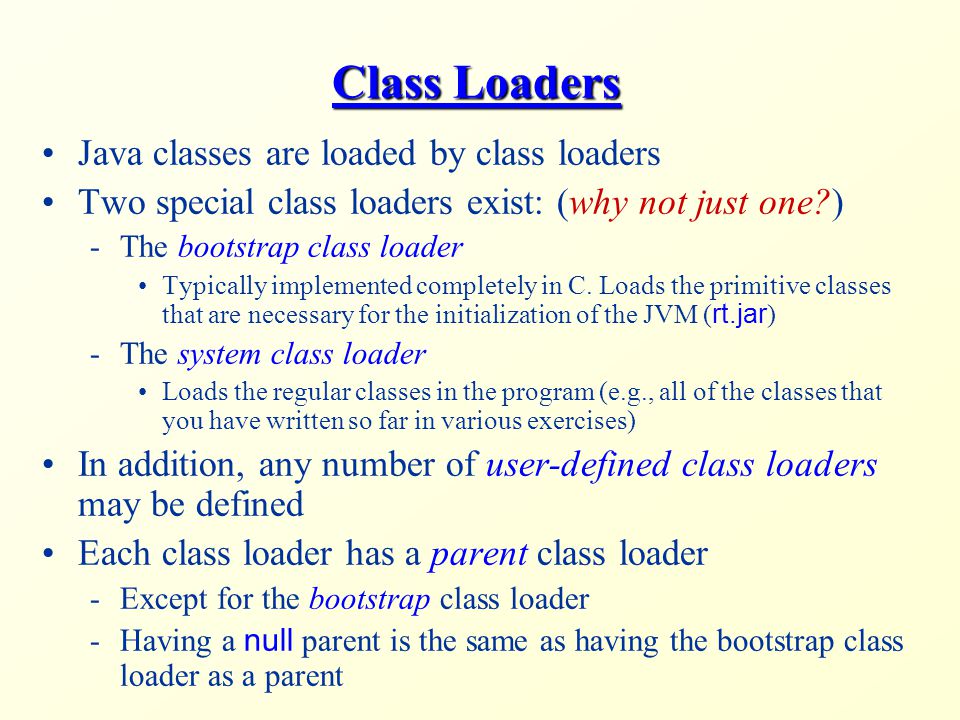 Class Loaders

• Java classes are loaded by class loaders
• Two special class loaders exist: (why not just one?)
- The bootstrap class loader
• Typically implemented completely in C. Loads the primitive classes that are necessary for the initialization of the JVM (rt.jar)
- The system class loader
• Loads the regular classes in the program (e.g., all of the classes that you have written so far in various exercises)
• In addition, any number of user-defined class loaders may be defined
• Each class loader has a parent class loader
- Except for the bootstrap class loader
- Having a null parent is the same as having the bootstrap class loader as a parent